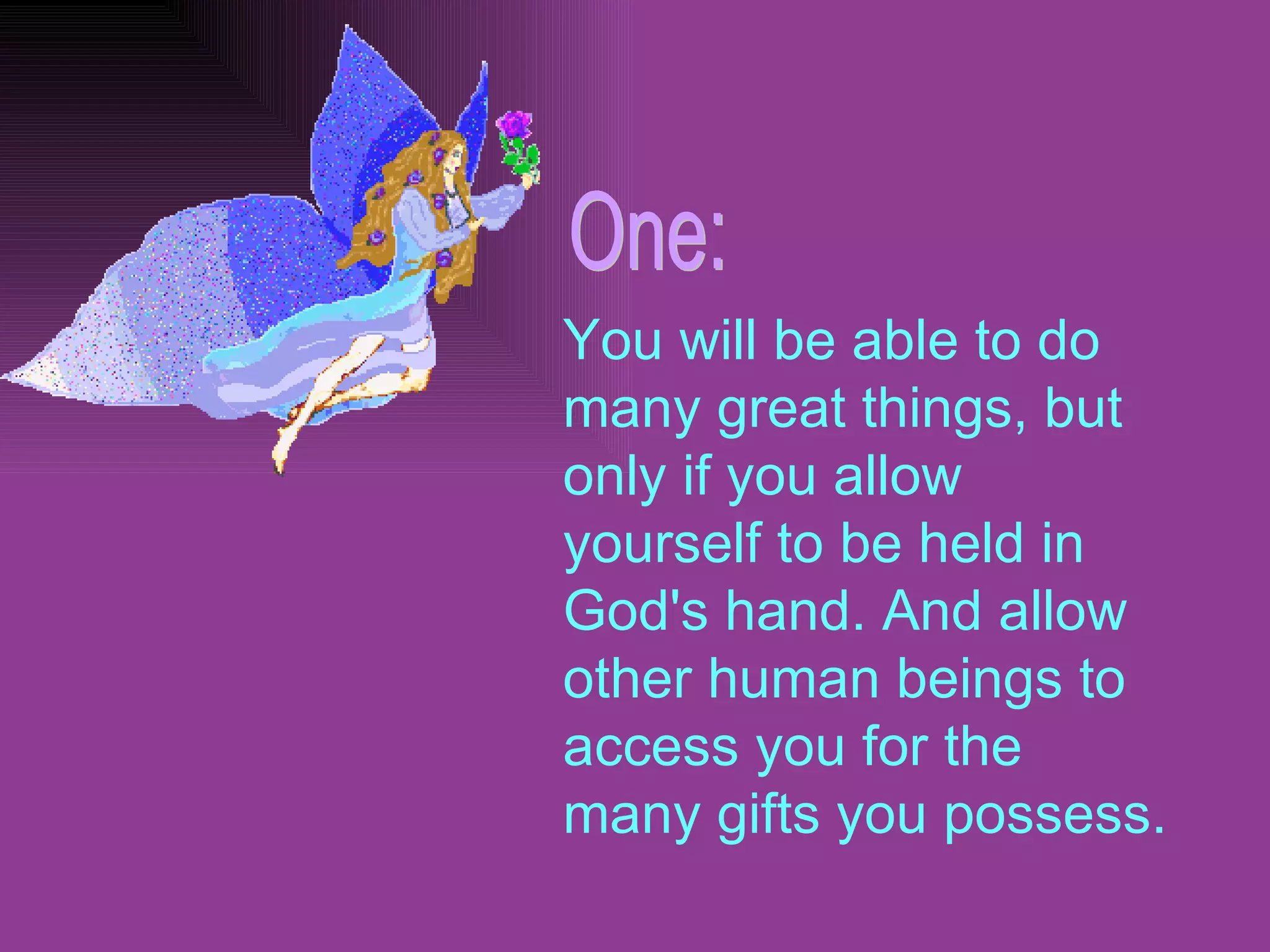 One:

You will be able to do many great things, but only if you allow yourself to be held in God's hand. And allow other human beings to access you for the many gifts you possess.